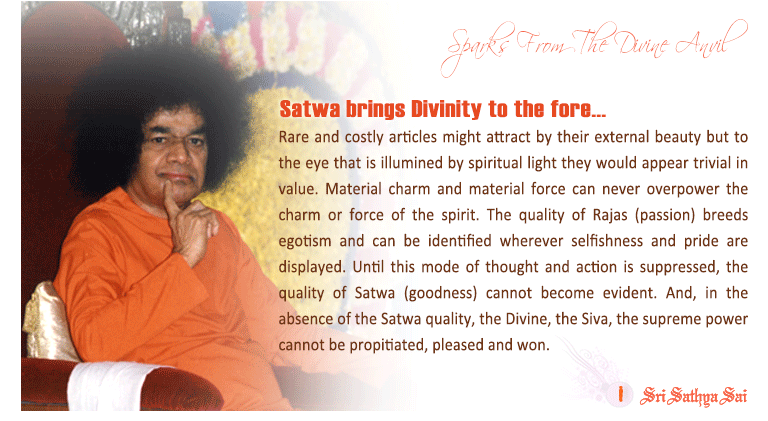 Sparks From The Divine Anvil

Satwa brings Divinity to the fore...

Rare and costly articles might attract by their external beauty but to the eye that is illumined by spiritual light they would appear trivial in value. Material charm and material force can never overpower the charm or force of the spirit. The quality of Rajas (passion) breeds egotism and can be identified wherever selfishness and pride are displayed. Until this mode of thought and action is suppressed, the quality of Satwa (goodness) cannot become evident. And, in the absence of the Satwa quality, the Divine, the Siva, the supreme power cannot be propitiated, pleased and won.

Sri Sathya Sai